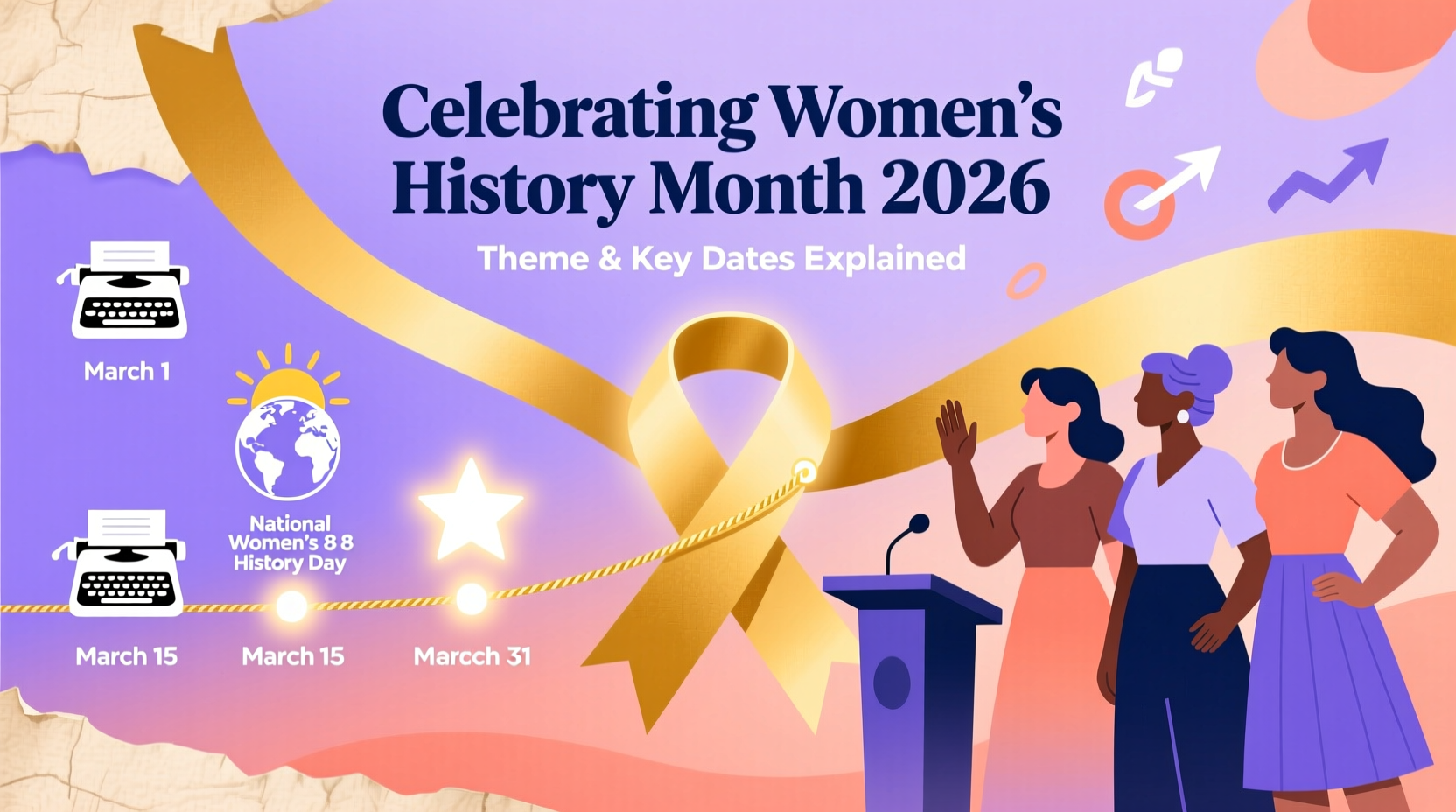 Celebrating Women's History Month 2026

Theme & Key Dates Explained

March 1

National Women's 8 8 History Day

March 15

March 15

Marcch 31